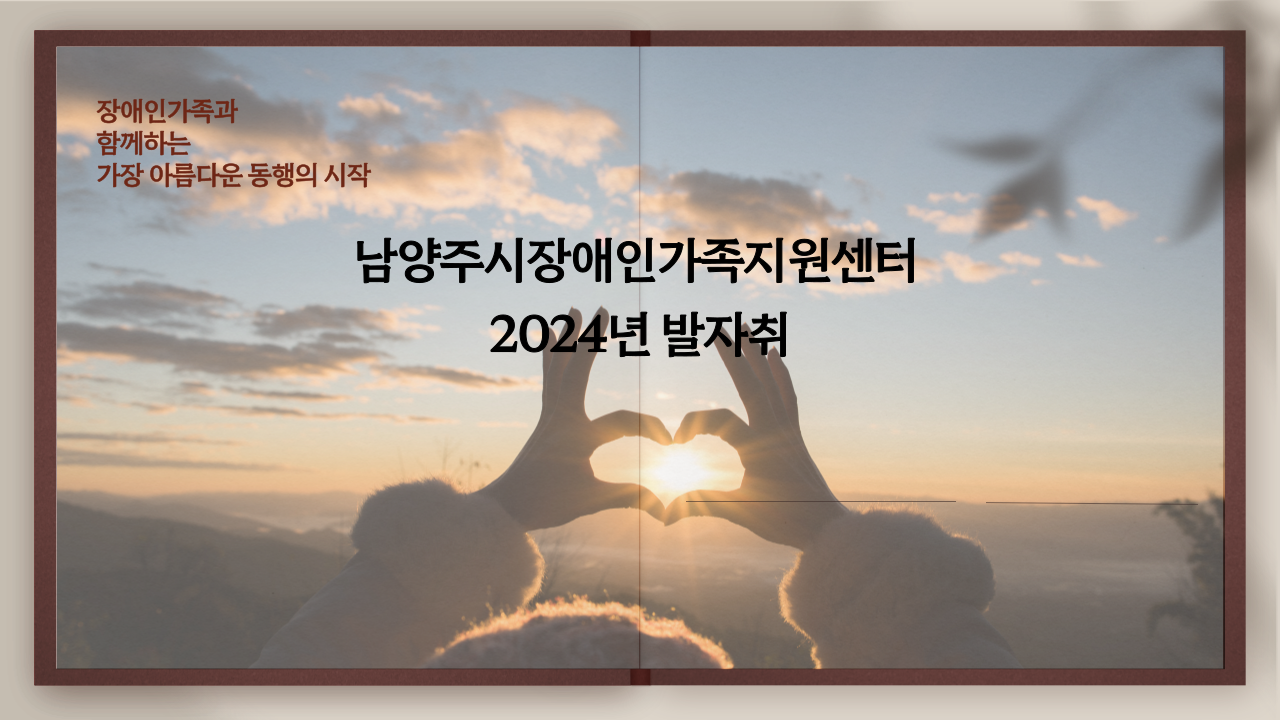 장애인가족과
함께하는
가장 아름다운 동행의 시작

남양주시장애인가족지원센터
2024년 발자취